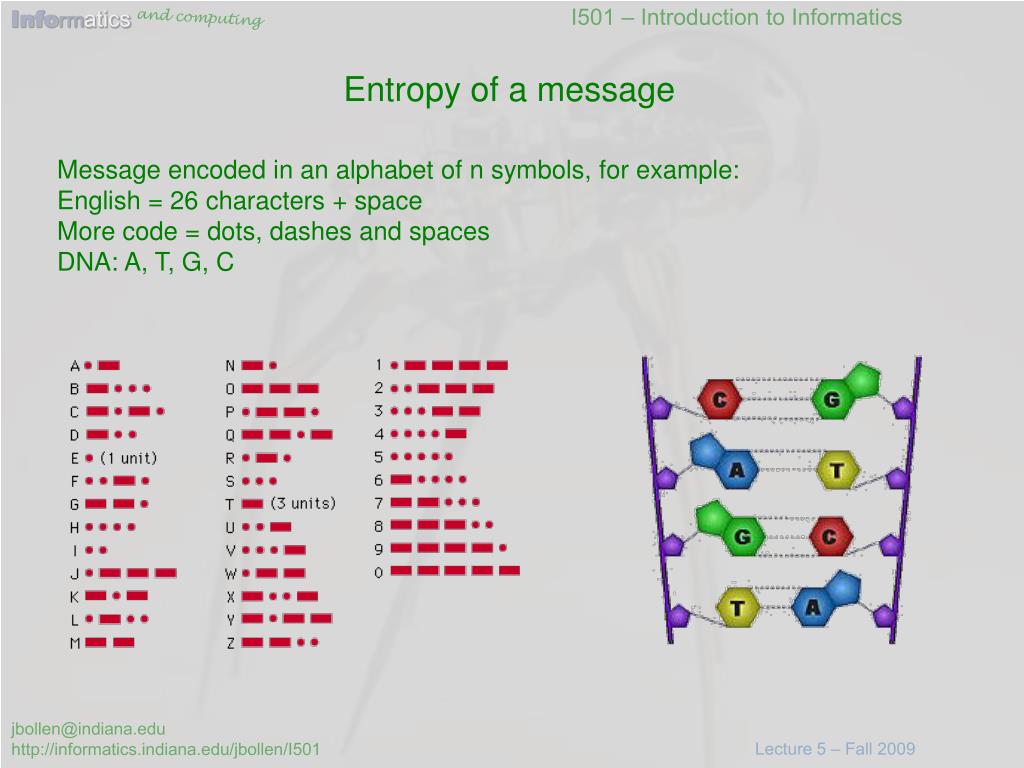 Informatics and computing

I501 – Introduction to Informatics

Entropy of a message

Message encoded in an alphabet of n symbols, for example:
English = 26 characters + space
More code = dots, dashes and spaces
DNA: A, T, G, C

A
B
C
D
E (1 unit)
F
G
H
I
J
K
L
M

N
O
P
Q
R
S
T (3 units)
U
V
W
X
Y
Z

1
2
3
4
5
6
7
8
9
0

C G
A T
G C
T A

jbollen@indiana.edu
http://informatics.indiana.edu/jbollen/I501

Lecture 5 – Fall 2009